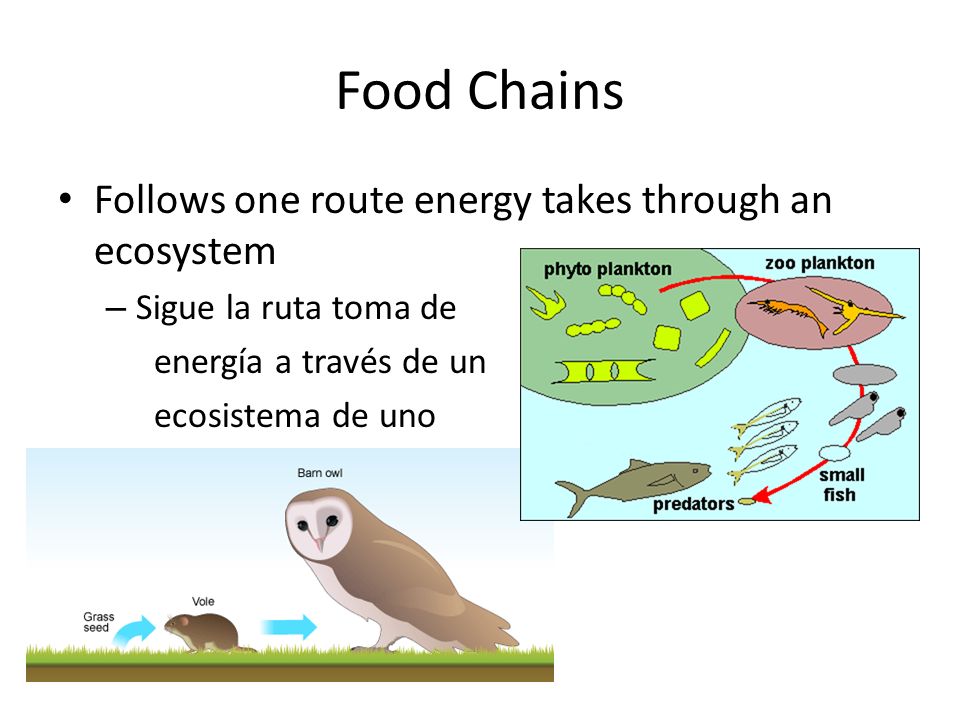 Food Chains

• Follows one route energy takes through an ecosystem

– Sigue la ruta toma de energía a través de un ecosistema de uno

phyto plankton

zoo plankton

small fish

predators

Barn owl

Vole

Grass seed